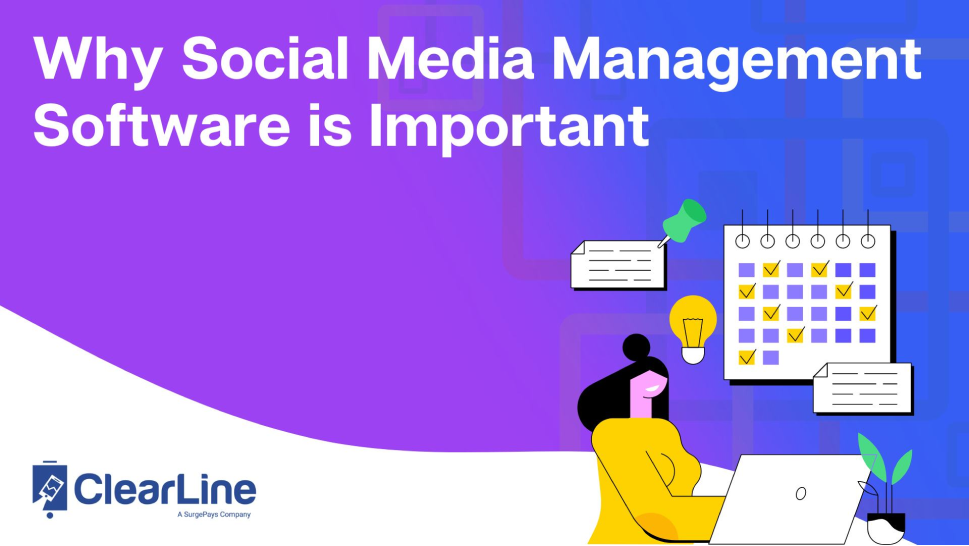 Why Social Media Management Software is Important

ClearLine
A SurgePays Company